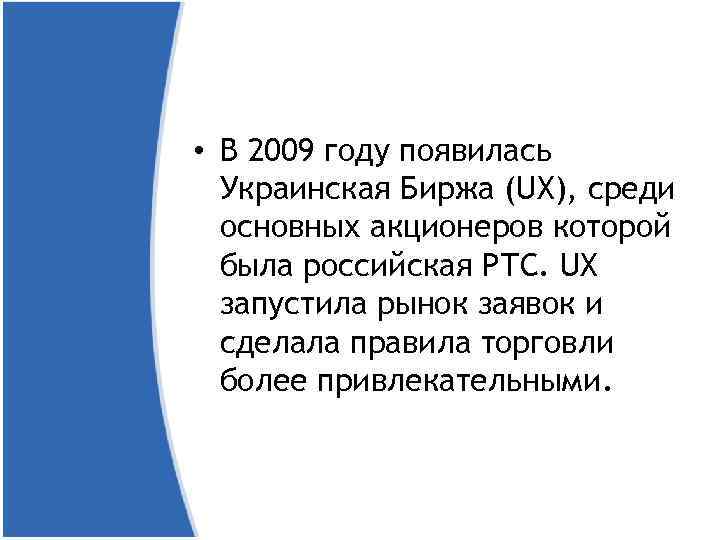 • В 2009 году появилась Украинская Биржа (UX), среди основных акционеров которой была российская РТС. UX запустила рынок заявок и сделала правила торговли более привлекательными.